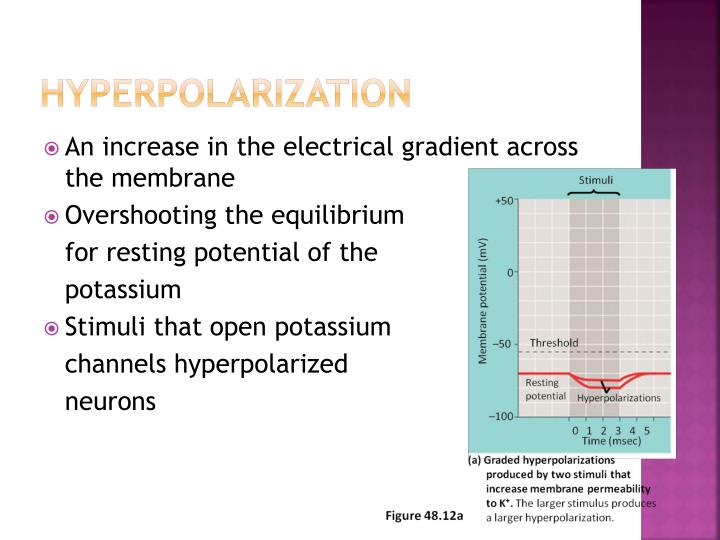 HYPERPOLARIZATION

An increase in the electrical gradient across the membrane

Overshooting the equilibrium for resting potential of the potassium

Stimuli that open potassium channels hyperpolarized neurons

Stimuli

+50

0

−50

−100

Membrane potential (mV)

Threshold

Resting potential

Hyperpolarizations

0 1 2 3 4 5

Time (msec)

(a) Graded hyperpolarizations produced by two stimuli that increase membrane permeability to $K^+$. The larger stimulus produces a larger hyperpolarization.

Figure 48.12a